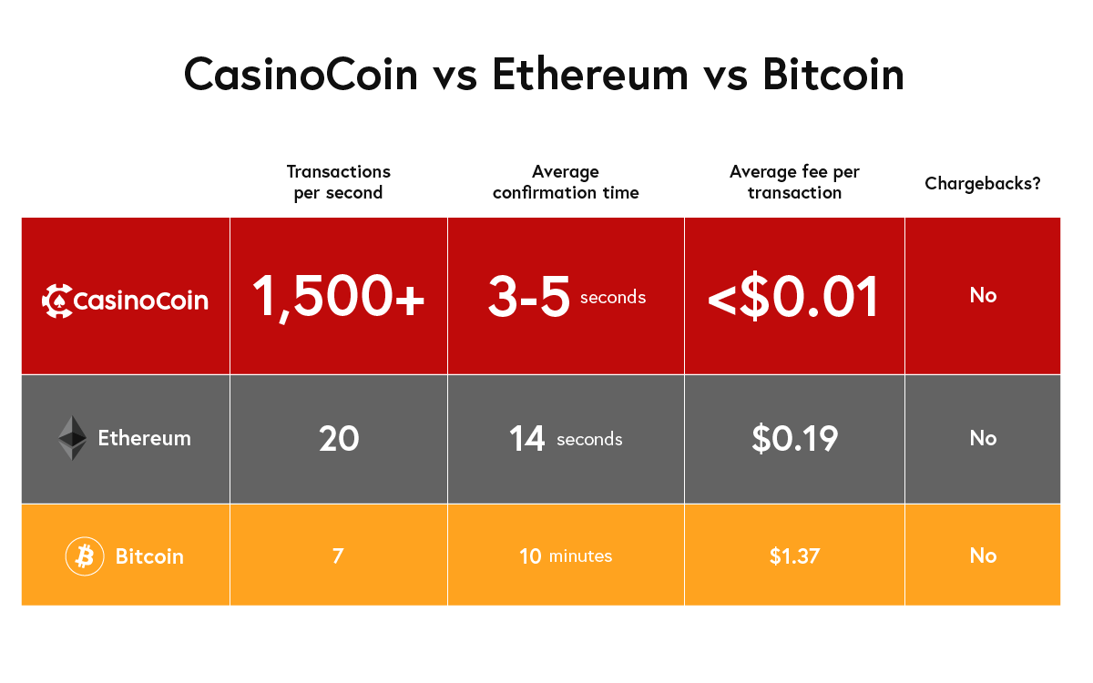 CasinoCoin vs Ethereum vs Bitcoin

| | Transactions per second | Average confirmation time | Average fee per transaction | Chargebacks? |
|---|---|---|---|---|
| CasinoCoin | 1,500+ | 3-5 seconds | <$0.01 | No |
| Ethereum | 20 | 14 seconds | $0.19 | No |
| Bitcoin | 7 | 10 minutes | $1.37 | No |